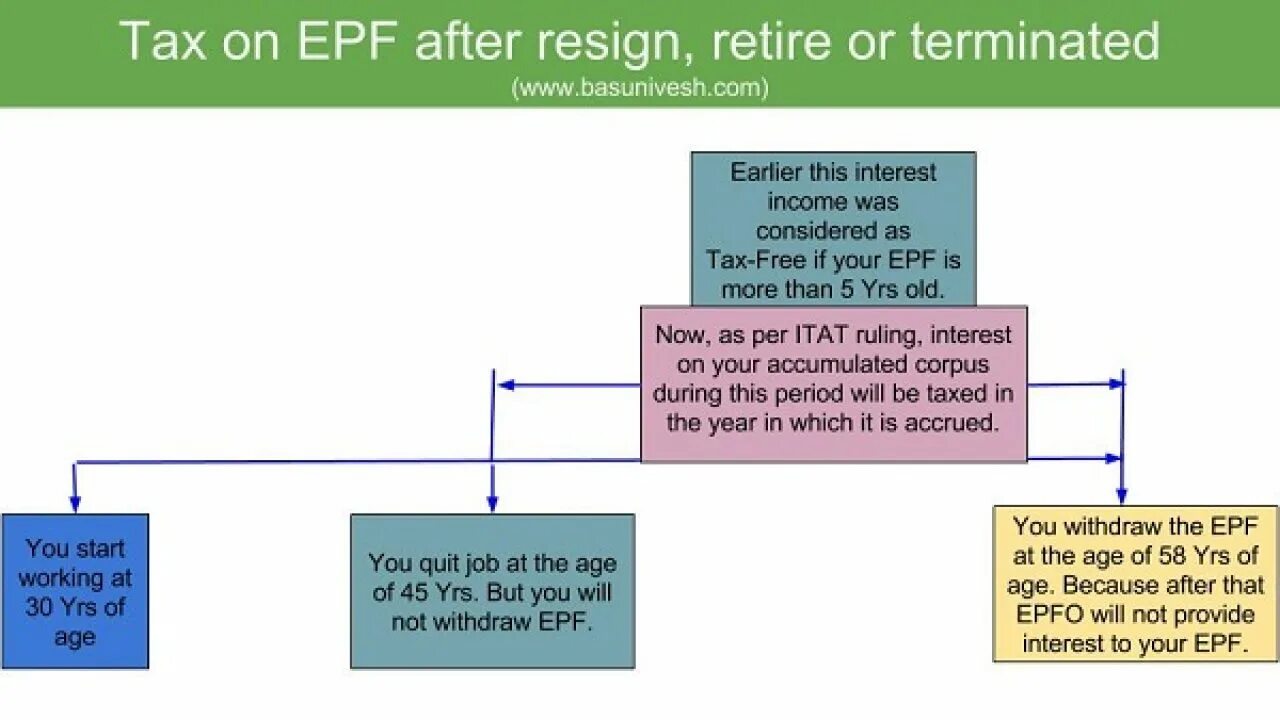 Tax on EPF after resign, retire or terminated
(www.basunivesh.com)

Earlier this interest income was considered as Tax-Free if your EPF is more than 5 Yrs old.

Now, as per ITAT ruling, interest on your accumulated corpus during this period will be taxed in the year in which it is accrued.

You start working at 30 Yrs of age

You quit job at the age of 45 Yrs. But you will not withdraw EPF.

You withdraw the EPF at the age of 58 Yrs of age. Because after that EPFO will not provide interest to your EPF.